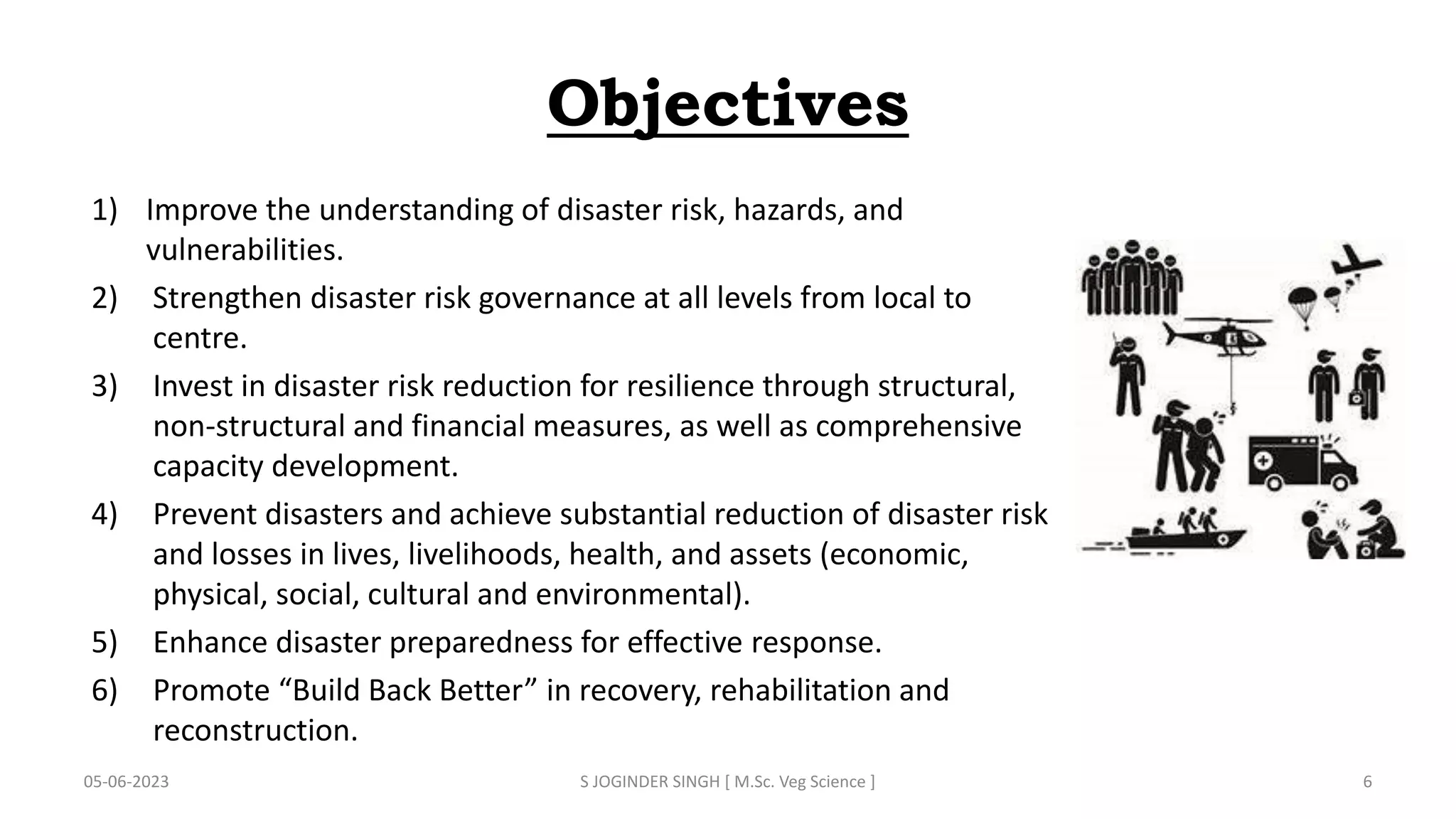 Objectives

1) Improve the understanding of disaster risk, hazards, and vulnerabilities.
2) Strengthen disaster risk governance at all levels from local to centre.
3) Invest in disaster risk reduction for resilience through structural, non-structural and financial measures, as well as comprehensive capacity development.
4) Prevent disasters and achieve substantial reduction of disaster risk and losses in lives, livelihoods, health, and assets (economic, physical, social, cultural and environmental).
5) Enhance disaster preparedness for effective response.
6) Promote “Build Back Better” in recovery, rehabilitation and reconstruction.

05-06-2023
S JOGINDER SINGH [ M.Sc. Veg Science ]
6